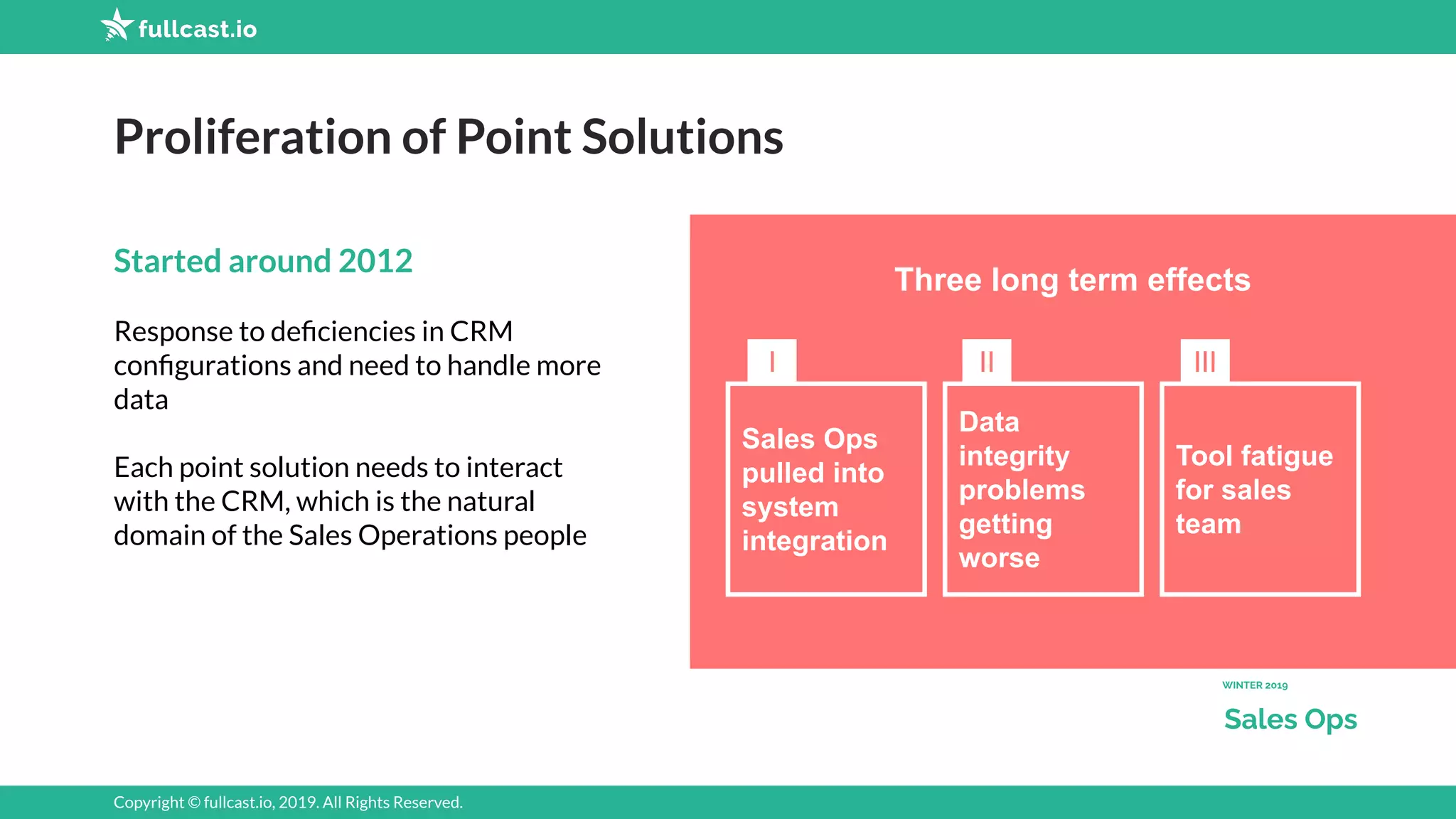 fullcast.io

Proliferation of Point Solutions

Started around 2012

Response to deficiencies in CRM configurations and need to handle more data

Each point solution needs to interact with the CRM, which is the natural domain of the Sales Operations people

Three long term effects

I

Sales Ops pulled into system integration

II

Data integrity problems getting worse

III

Tool fatigue for sales team

WINTER 2019

Sales Ops

Copyright © fullcast.io, 2019. All Rights Reserved.